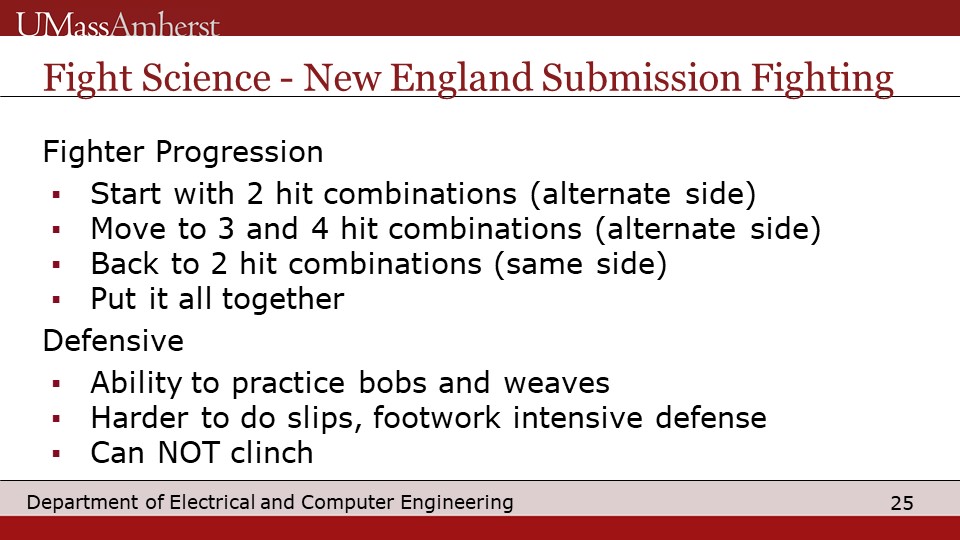 UMassAmherst

Fight Science - New England Submission Fighting

Fighter Progression
▪ Start with 2 hit combinations (alternate side)
▪ Move to 3 and 4 hit combinations (alternate side)
▪ Back to 2 hit combinations (same side)
▪ Put it all together

Defensive
▪ Ability to practice bobs and weaves
▪ Harder to do slips, footwork intensive defense
▪ Can NOT clinch

Department of Electrical and Computer Engineering

25